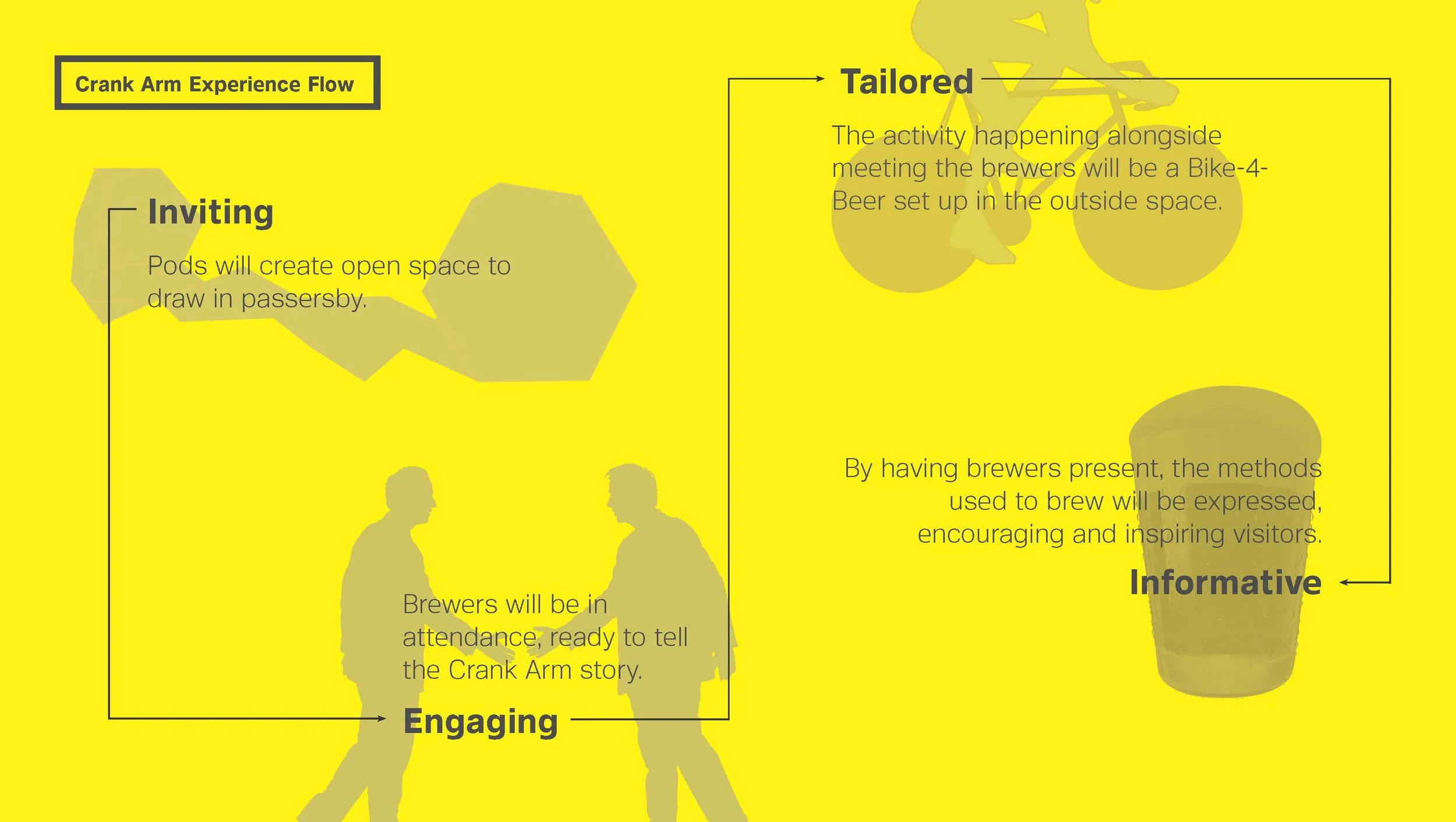 Crank Arm Experience Flow

Inviting

Pods will create open space to draw in passersby.

Brewers will be in attendance, ready to tell the Crank Arm story.

Engaging

Tailored

The activity happening alongside meeting the brewers will be a Bike-4-Beer set up in the outside space.

By having brewers present, the methods used to brew will be expressed, encouraging and inspiring visitors.

Informative